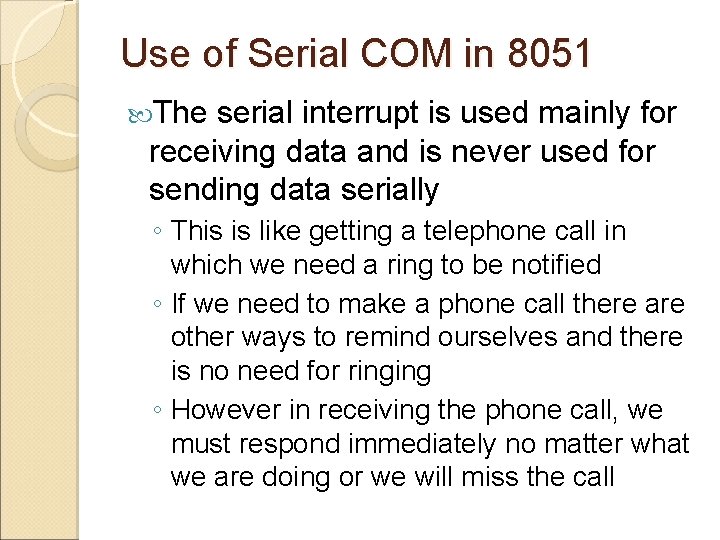 Use of Serial COM in 8051

The serial interrupt is used mainly for receiving data and is never used for sending data serially

◦ This is like getting a telephone call in which we need a ring to be notified

◦ If we need to make a phone call there are other ways to remind ourselves and there is no need for ringing

◦ However in receiving the phone call, we must respond immediately no matter what we are doing or we will miss the call